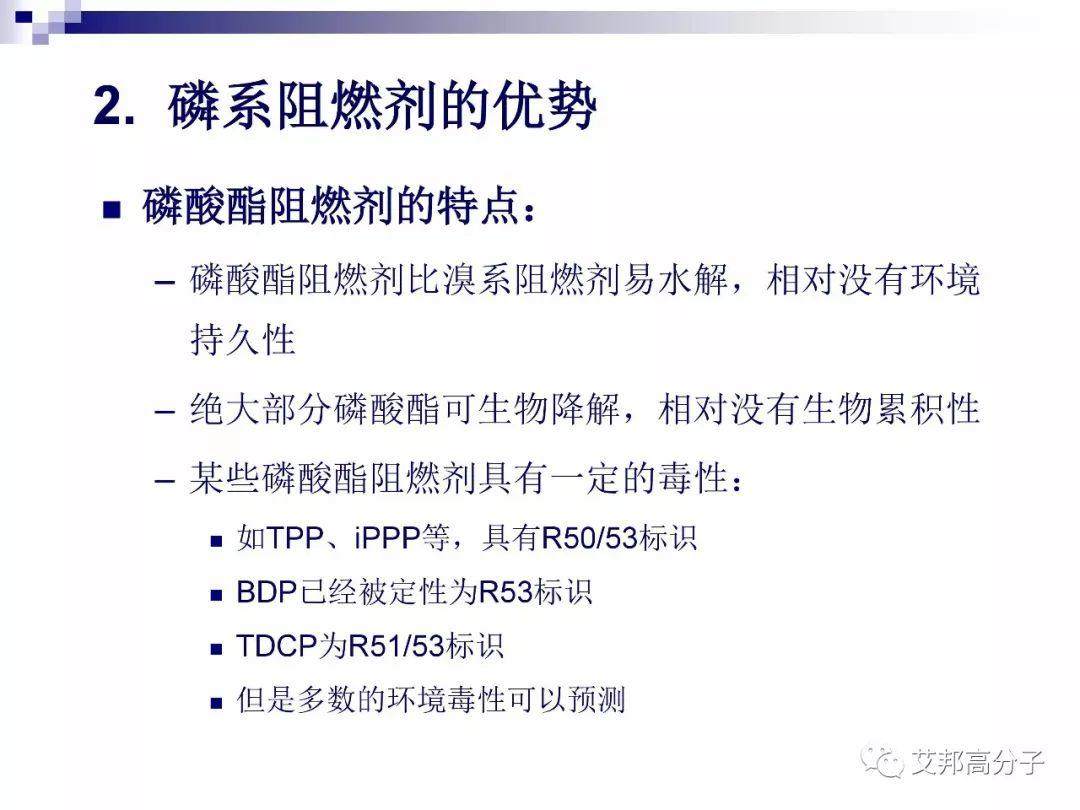 2. 磷系阻燃剂的优势

■ 磷酸酯阻燃剂的特点：

– 磷酸酯阻燃剂比溴系阻燃剂易水解，相对没有环境持久性

– 绝大部分磷酸酯可生物降解，相对没有生物累积性

– 某些磷酸酯阻燃剂具有一定的毒性：

■ 如TPP、iPPP等，具有R50/53标识

■ BDP已经被定性为R53标识

■ TDCP为R51/53标识

■ 但是多数的环境毒性可以预测

艾邦高分子